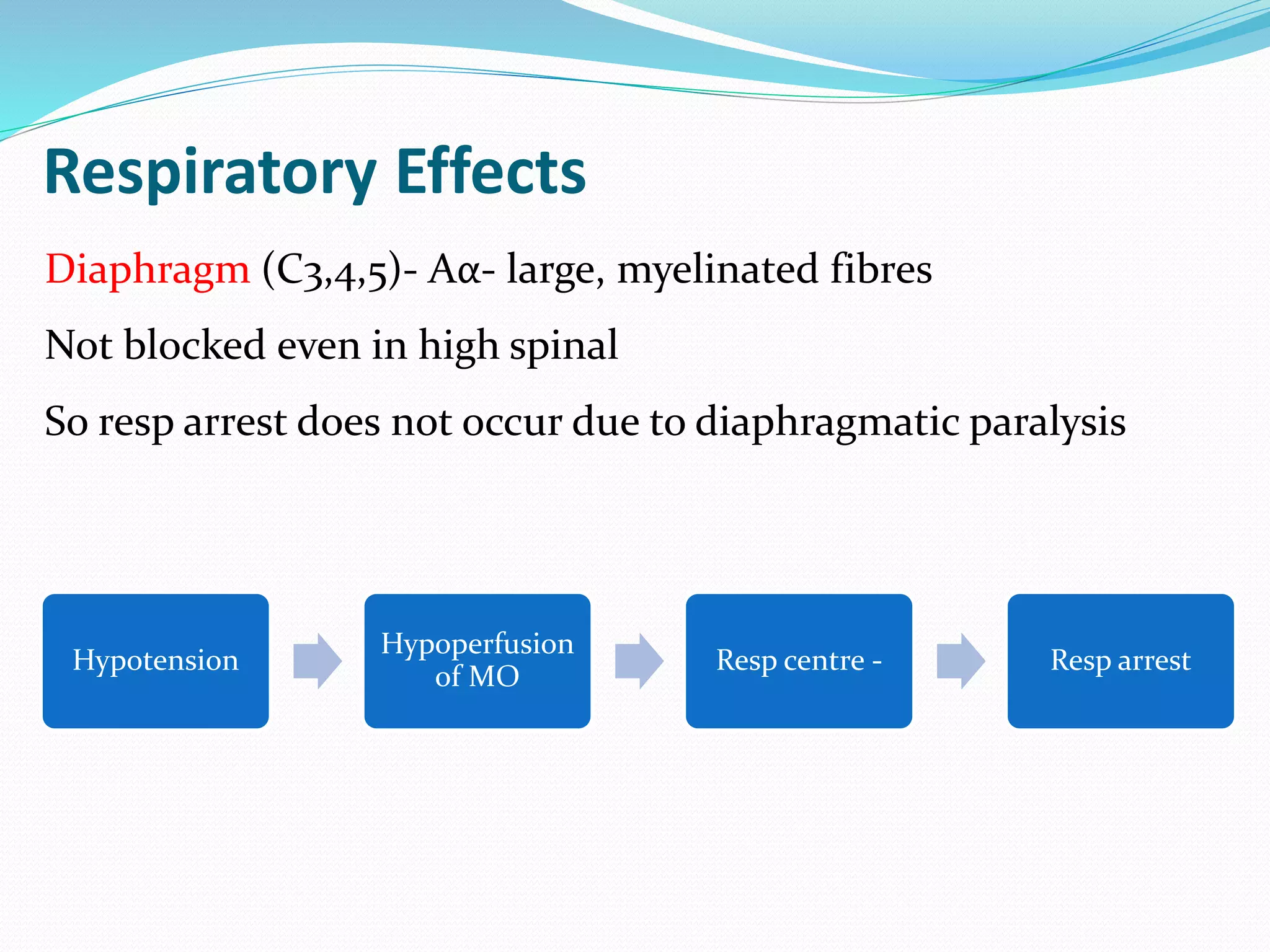 Respiratory Effects

Diaphragm (C3,4,5)- Aα- large, myelinated fibres

Not blocked even in high spinal

So resp arrest does not occur due to diaphragmatic paralysis

Hypotension

Hypoperfusion of MO

Resp centre -

Resp arrest